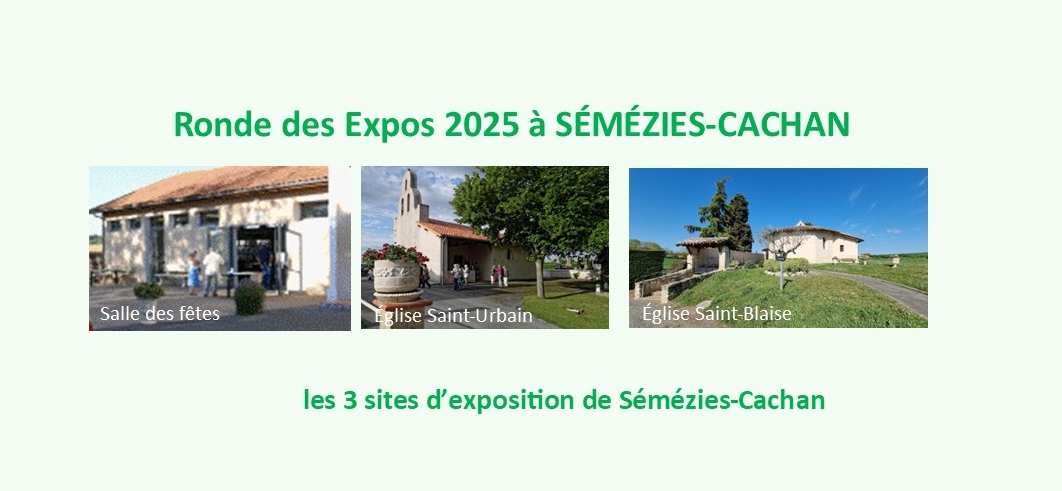 Ronde des Expos 2025 à SÉMÉZIES-CACHAN

Salle des fêtes

Église Saint-Urbain

Église Saint-Blaise

les 3 sites d'exposition de Sémézies-Cachan